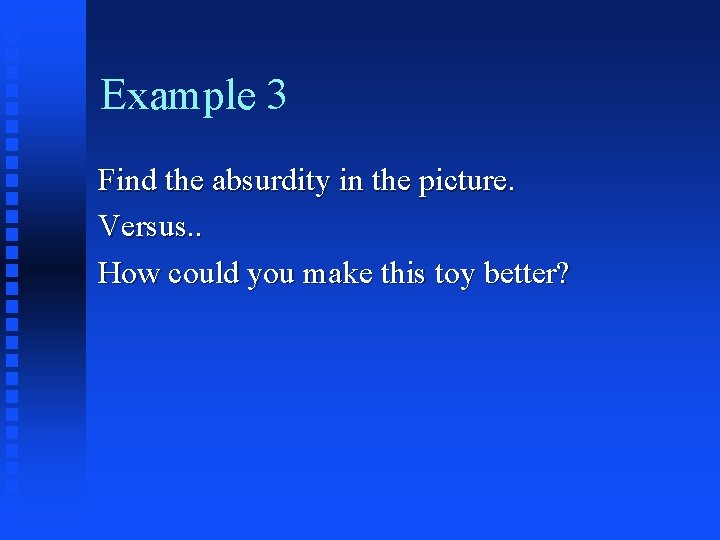 Example 3

Find the absurdity in the picture.

Versus..

How could you make this toy better?